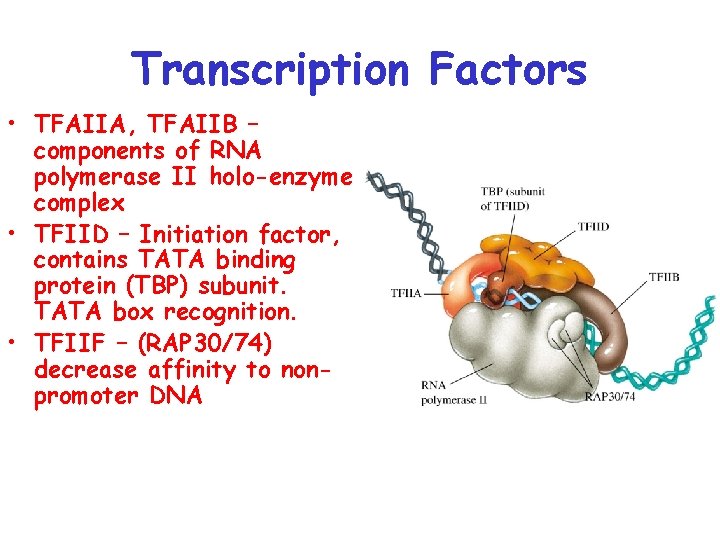 Transcription Factors

• TFAIIA, TFAIIB – components of RNA polymerase II holo-enzyme complex
• TFIID – Initiation factor, contains TATA binding protein (TBP) subunit. TATA box recognition.
• TFIIF – (RAP30/74) decrease affinity to non-promoter DNA

TBP (subunit of TFIID)
TFIID
TFIIB
TFIIA
RNA polymerase II
RAP30/74